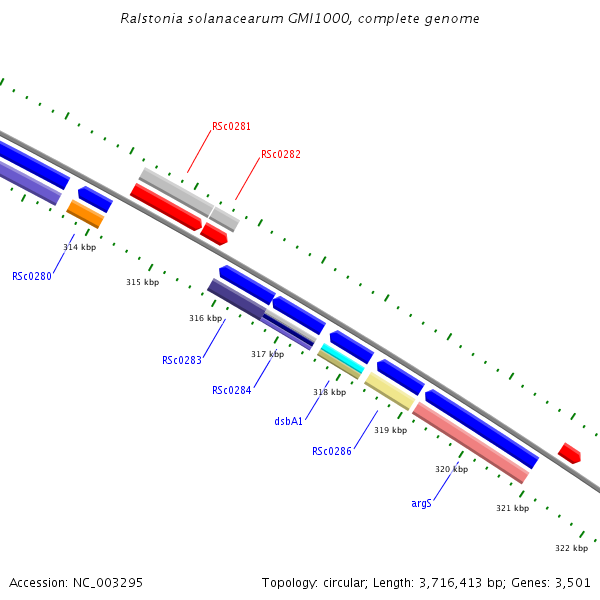 Ralstonia solanacearum GMI1000, complete genome

RSc0281

RSc0282

314 kbp

RSc0280

315 kbp

316 kbp

RSc0283

317 kbp

RSc0284

318 kbp

dsbA1

319 kbp

RSc0286

320 kbp

argS

321 kbp

322 kbp

Accession: NC_003295

Topology: circular; Length: 3,716,413 bp; Genes: 3,501